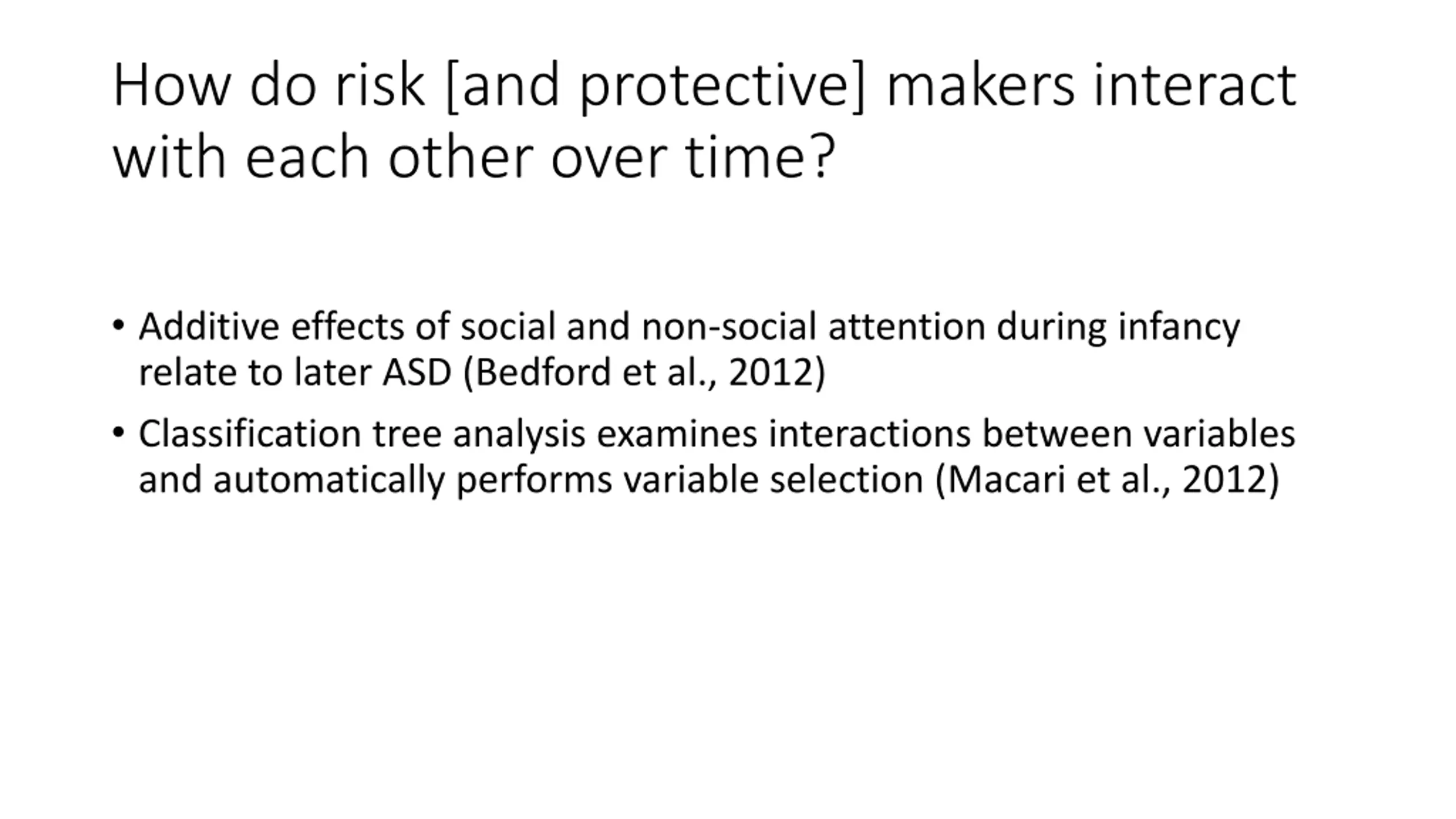 How do risk [and protective] makers interact with each other over time?

• Additive effects of social and non-social attention during infancy relate to later ASD (Bedford et al., 2012)
• Classification tree analysis examines interactions between variables and automatically performs variable selection (Macari et al., 2012)